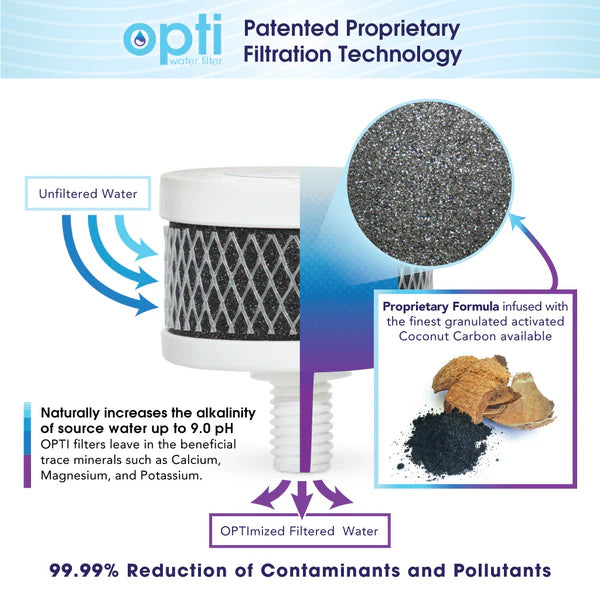 opti
water filter

Patented Proprietary Filtration Technology

Unfiltered Water

Proprietary Formula infused with the finest granulated activated Coconut Carbon available

Naturally increases the alkalinity of source water up to 9.0 pH
OPTI filters leave in the beneficial trace minerals such as Calcium, Magnesium, and Potassium.

OPTImized Filtered Water

99.99% Reduction of Contaminants and Pollutants